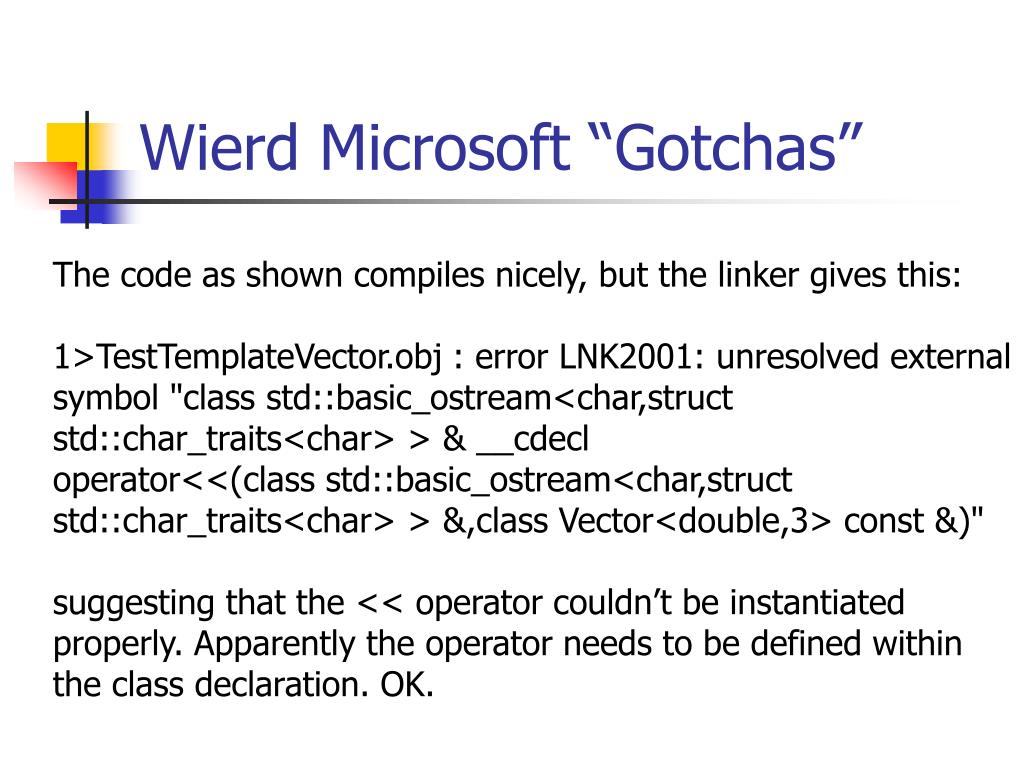 Wierd Microsoft “Gotchas”

The code as shown compiles nicely, but the linker gives this:

1>TestTemplateVector.obj : error LNK2001: unresolved external symbol "class std::basic_ostream<char,struct std::char_traits<char> > & __cdecl operator<<(class std::basic_ostream<char,struct std::char_traits<char> > &,class Vector<double,3> const &)"

suggesting that the << operator couldn’t be instantiated properly. Apparently the operator needs to be defined within the class declaration. OK.